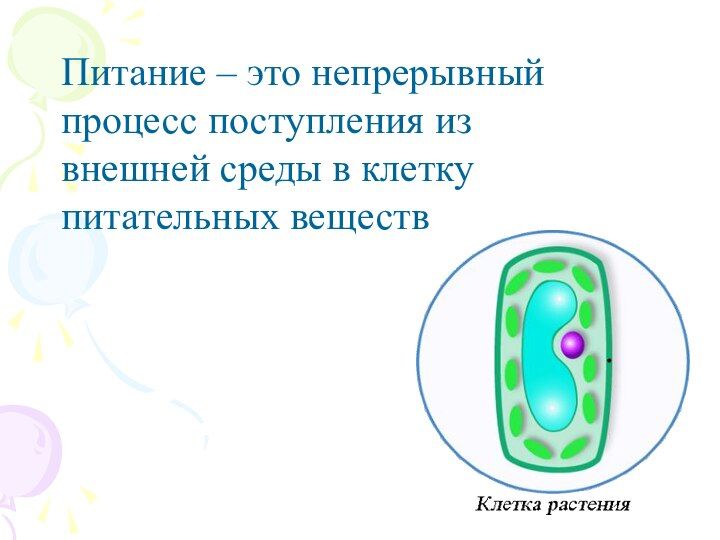 Питание – это непрерывный процесс поступления из внешней среды в клетку питательных веществ

Клетка растения